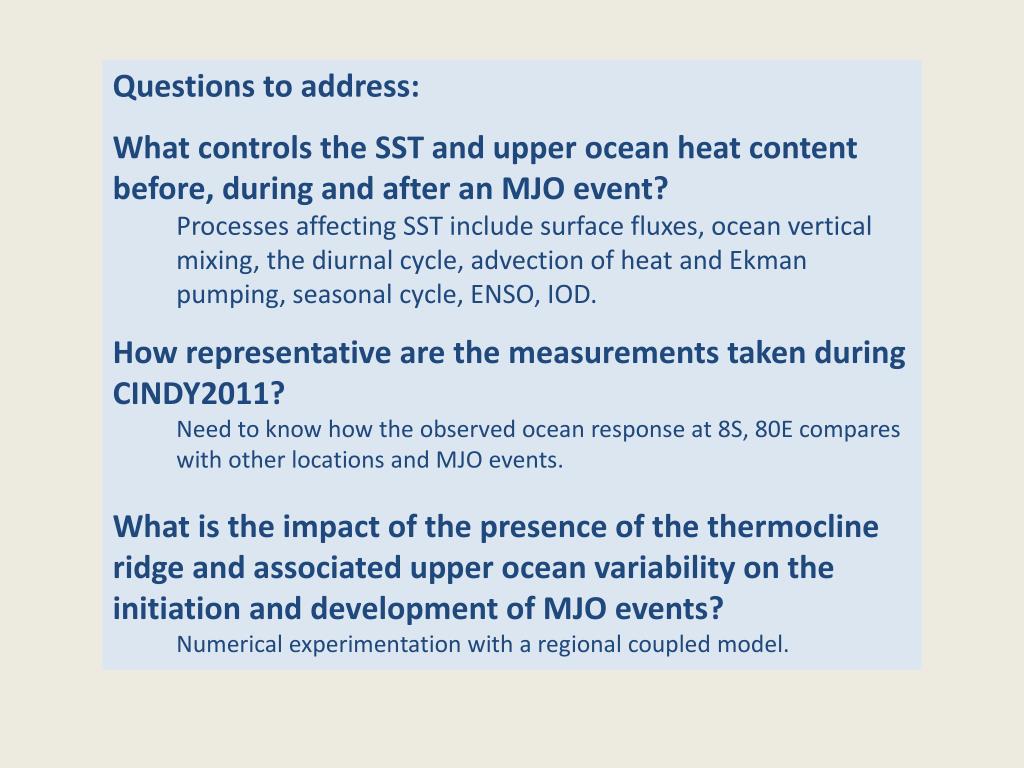 Questions to address:

What controls the SST and upper ocean heat content before, during and after an MJO event?

Processes affecting SST include surface fluxes, ocean vertical mixing, the diurnal cycle, advection of heat and Ekman pumping, seasonal cycle, ENSO, IOD.

How representative are the measurements taken during CINDY2011?

Need to know how the observed ocean response at 8S, 80E compares with other locations and MJO events.

What is the impact of the presence of the thermocline ridge and associated upper ocean variability on the initiation and development of MJO events?

Numerical experimentation with a regional coupled model.